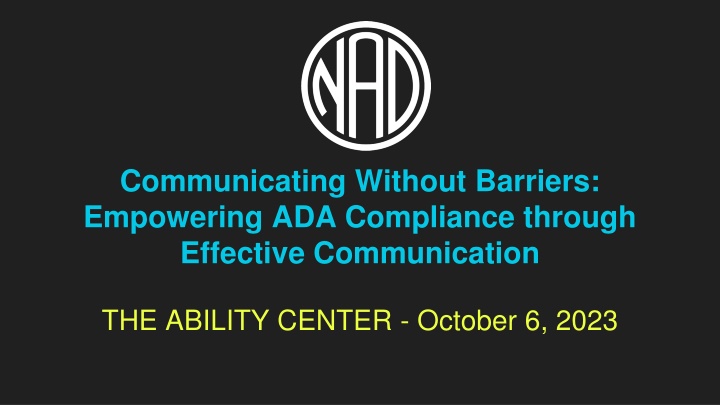 NAD

Communicating Without Barriers: Empowering ADA Compliance through Effective Communication

THE ABILITY CENTER - October 6, 2023